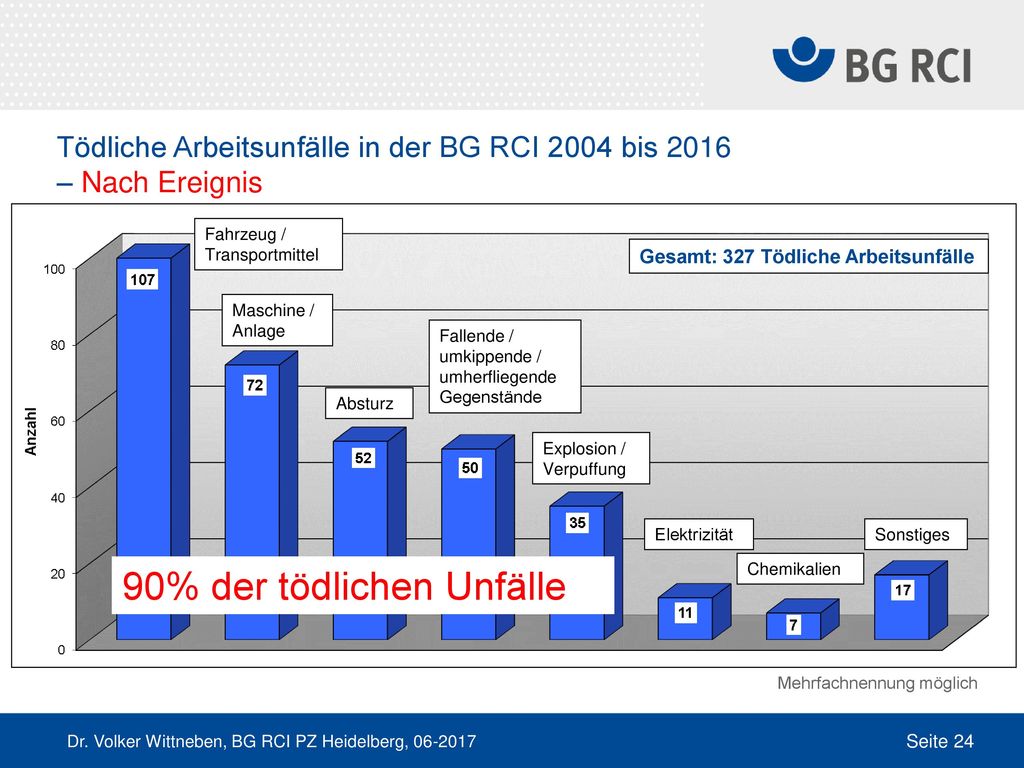 BG RCI

Tödliche Arbeitsunfälle in der BG RCI 2004 bis 2016 – Nach Ereignis

Gesamt: 327 Tödliche Arbeitsunfälle

Anzahl

100
80
60
40
20
0

Fahrzeug / Transportmittel
107

Maschine / Anlage
72

Absturz
52

Fallende / umkippende / umherfliegende Gegenstände
50

Explosion / Verpuffung
35

Elektrizität
11

Chemikalien
7

Sonstiges
17

90% der tödlichen Unfälle

Mehrfachnennung möglich

Dr. Volker Wittneben, BG RCI PZ Heidelberg, 06-2017

Seite 24